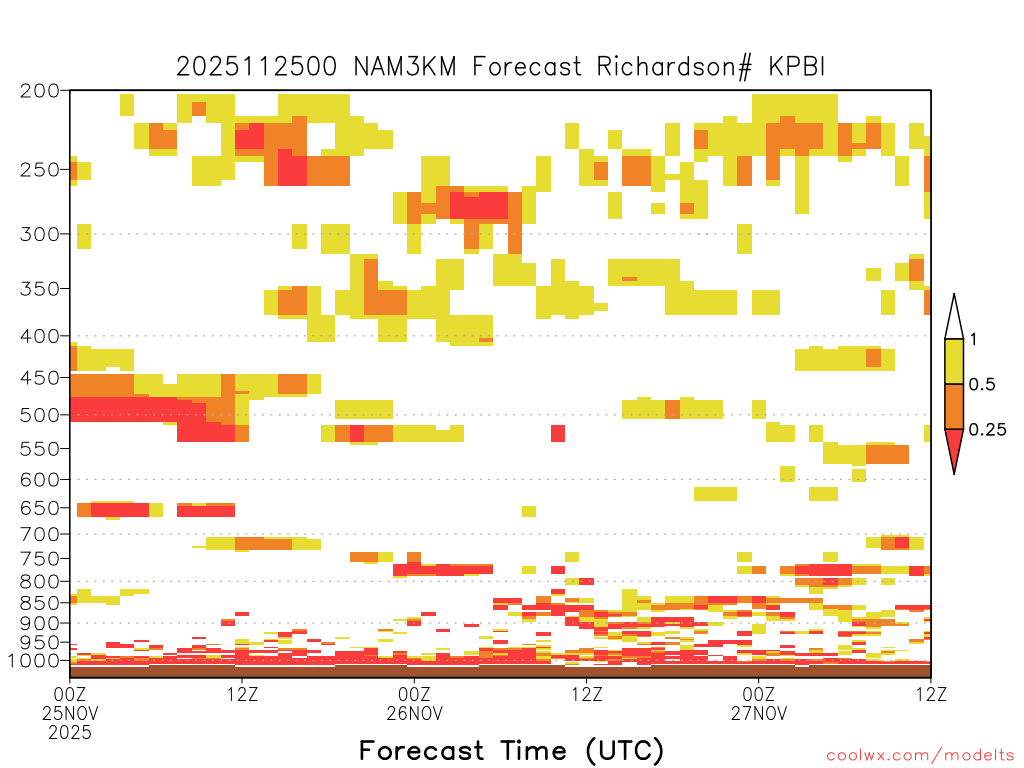 2025112500 NAM3KM Forecast Richardson# KPBI

200
250
300
350
400
450
500
550
600
650
700
750
800
850
900
950
1000

1
0.5
0.25

00Z
25NOV
2025
12Z
00Z
26NOV
12Z
00Z
27NOV
12Z

Forecast Time (UTC)

coolwx.com/modelts